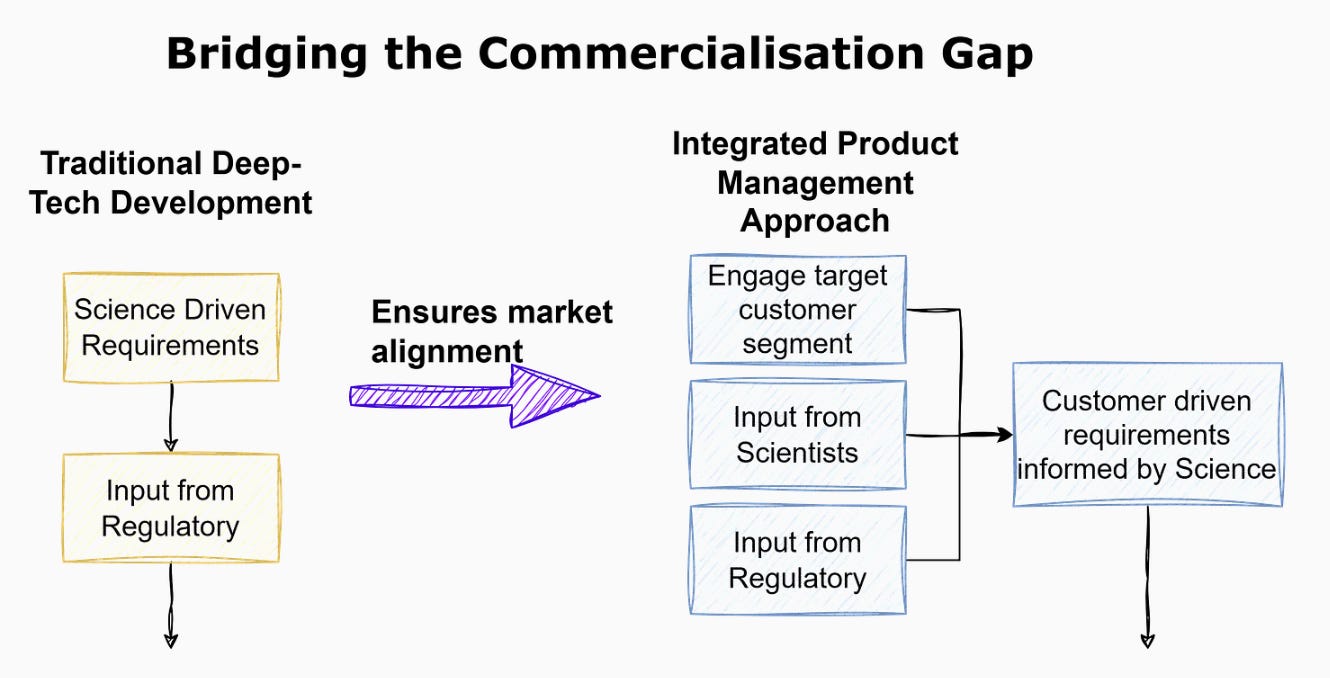 Bridging the Commercialisation Gap

Traditional Deep-Tech Development

Science Driven Requirements

Input from Regulatory

Ensures market alignment

Integrated Product Management Approach

Engage target customer segment

Input from Scientists

Input from Regulatory

Customer driven requirements informed by Science